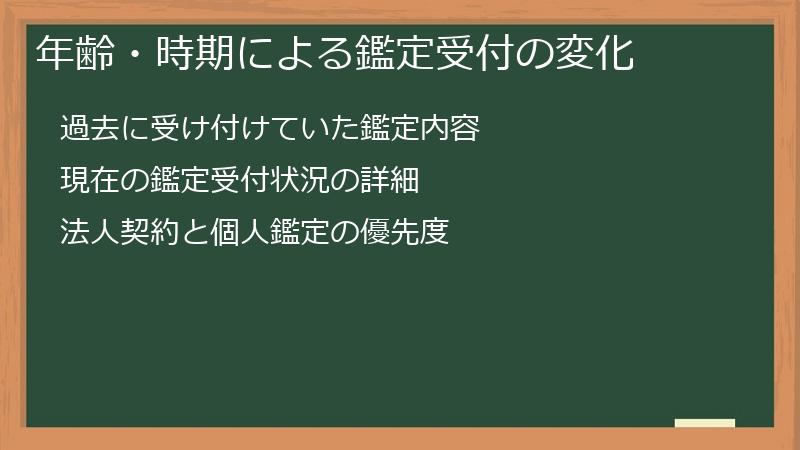 年齢・時期による鑑定受付の変化

過去に受け付けていた鑑定内容

現在の鑑定受付状況の詳細

法人契約と個人鑑定の優先度